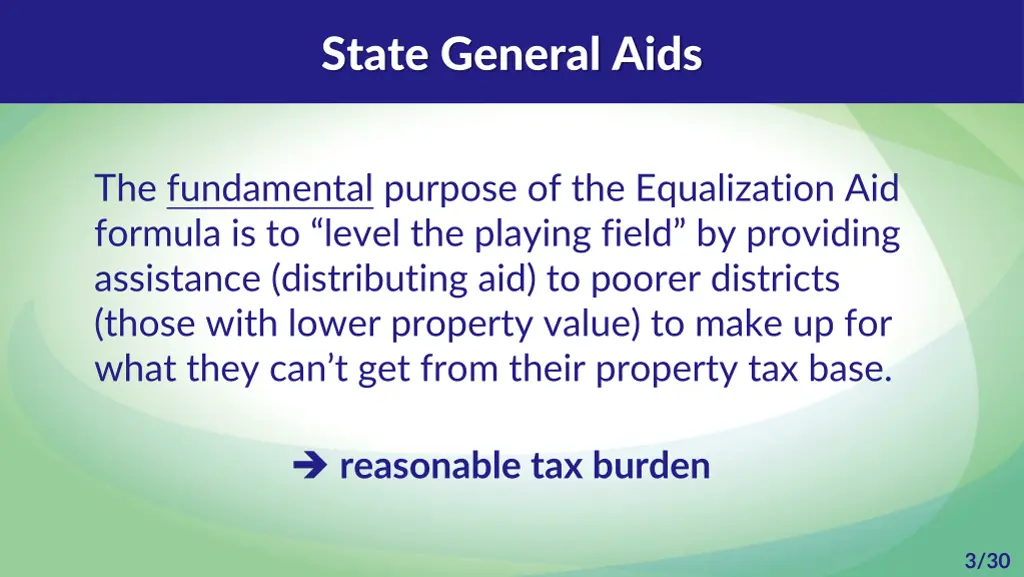 State General Aids

The fundamental purpose of the Equalization Aid formula is to “level the playing field” by providing assistance (distributing aid) to poorer districts (those with lower property value) to make up for what they can’t get from their property tax base.

➔ reasonable tax burden

3/30